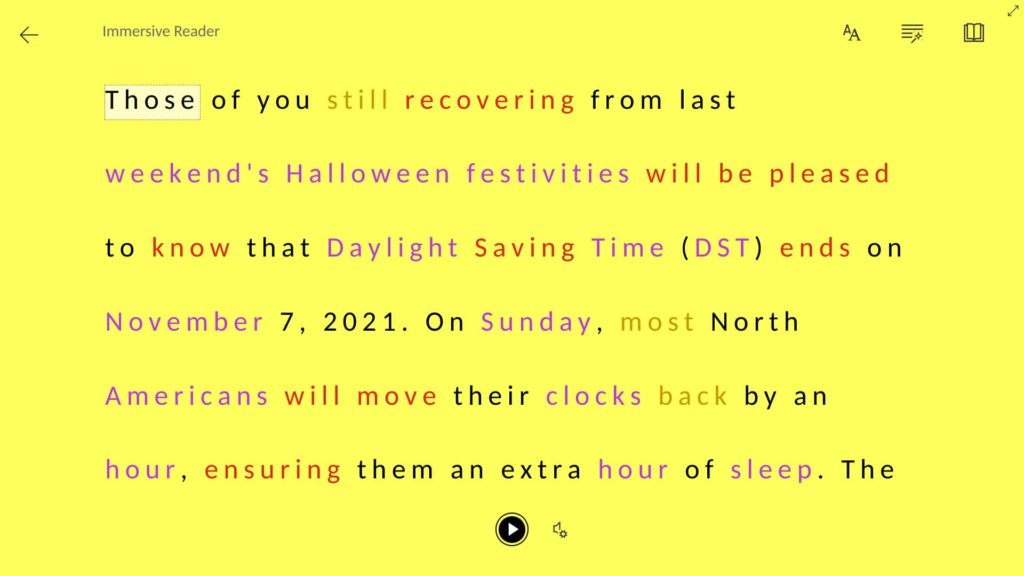 Immersive Reader

Those of you still recovering from last weekend's Halloween festivities will be pleased to know that Daylight Saving Time (DST) ends on November 7, 2021. On Sunday, most North Americans will move their clocks back by an hour, ensuring them an extra hour of sleep. The